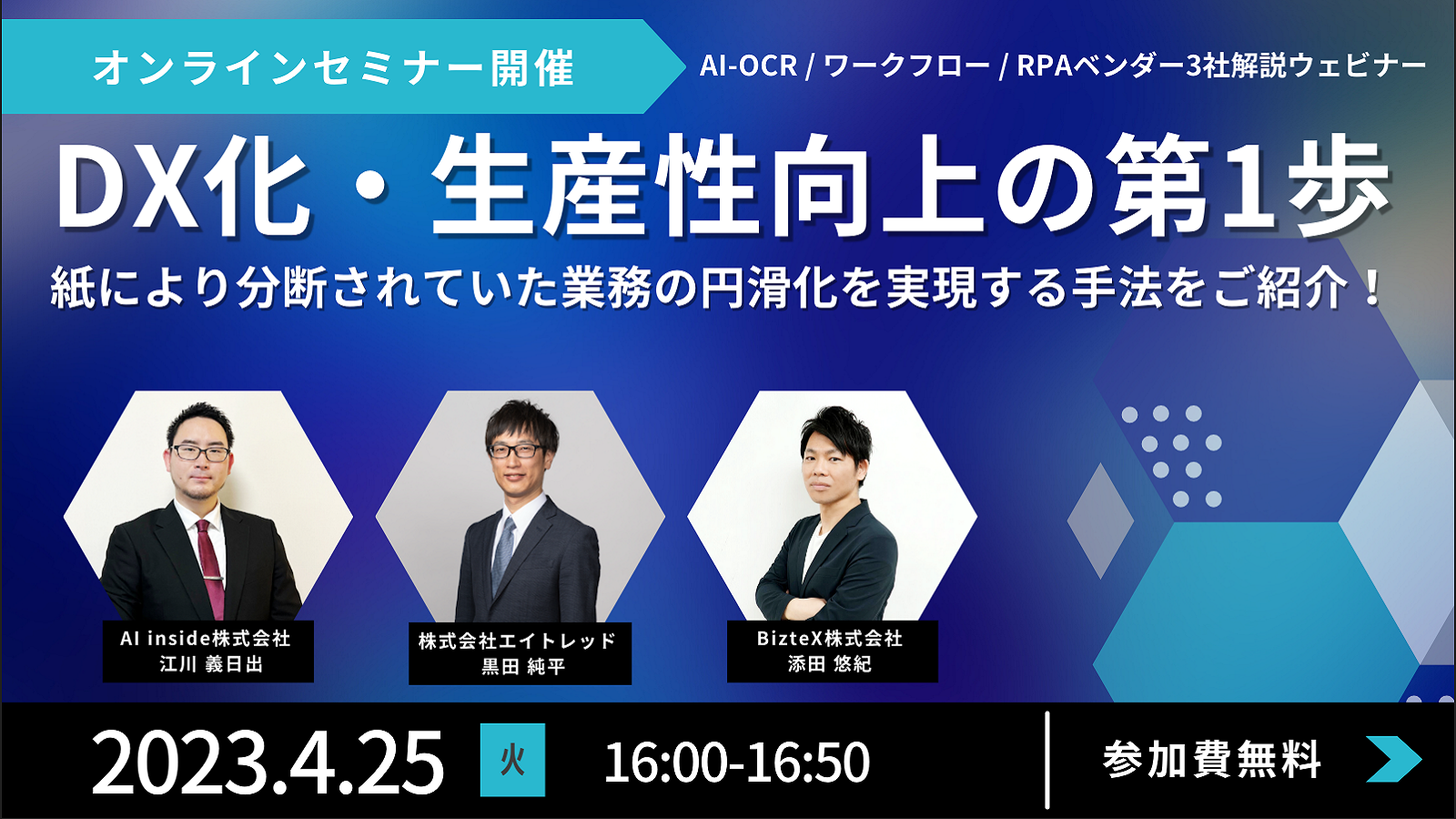 オンラインセミナー開催

AI-OCR / ワークフロー / RPAベンダー3社解説ウェビナー

DX化・生産性向上の第1歩

紙により分断されていた業務の円滑化を実現する手法をご紹介！

AI inside株式会社
江川 義日出

株式会社エイトレッド
黒田 純平

BizteX株式会社
添田 悠紀

2023.4.25 火 16:00-16:50

参加費無料